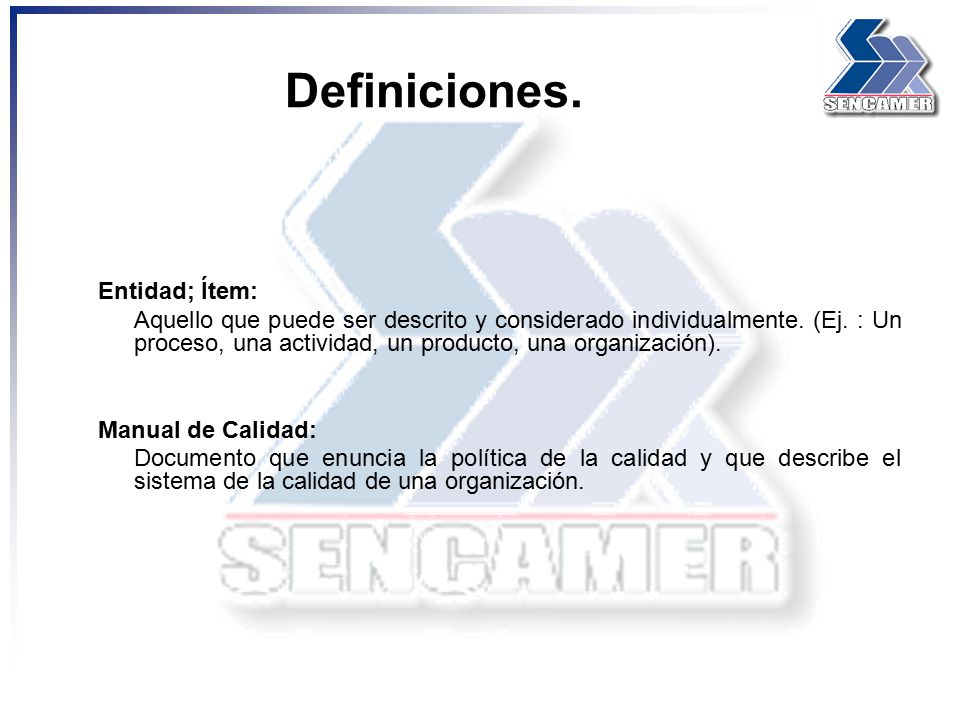 Definiciones.

SENCAMER

Entidad; Ítem:

Aquello que puede ser descrito y considerado individualmente. (Ej. : Un proceso, una actividad, un producto, una organización).

Manual de Calidad:

Documento que enuncia la política de la calidad y que describe el sistema de la calidad de una organización.

SENCAMER